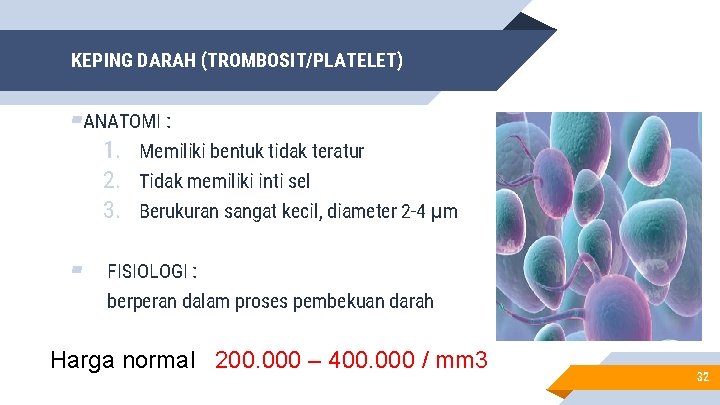 KEPING DARAH (TROMBOSIT/PLATELET)

ANATOMI :

1. Memiliki bentuk tidak teratur
2. Tidak memiliki inti sel
3. Berukuran sangat kecil, diameter 2-4 µm

FISIOLOGI :
berperan dalam proses pembekuan darah

Harga normal 200.000 – 400.000 / mm3

32